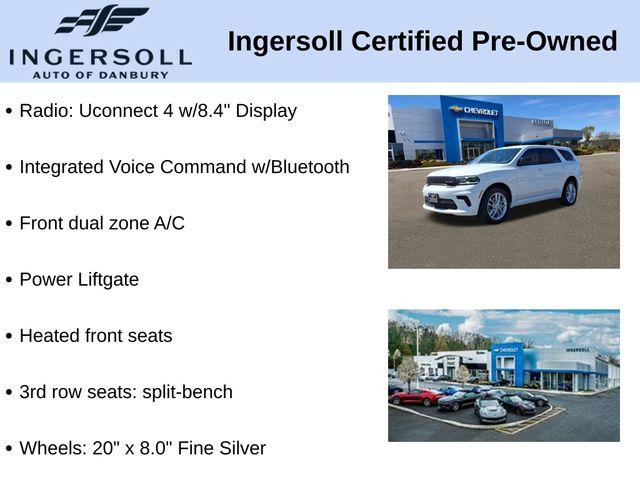 INGERSOLL
AUTO OF DANBURY

Ingersoll Certified Pre-Owned

• Radio: Uconnect 4 w/8.4" Display

• Integrated Voice Command w/Bluetooth

• Front dual zone A/C

• Power Liftgate

• Heated front seats

• 3rd row seats: split-bench

• Wheels: 20" x 8.0" Fine Silver

CHEVROLET

CHEVROLET

INGERSOLL